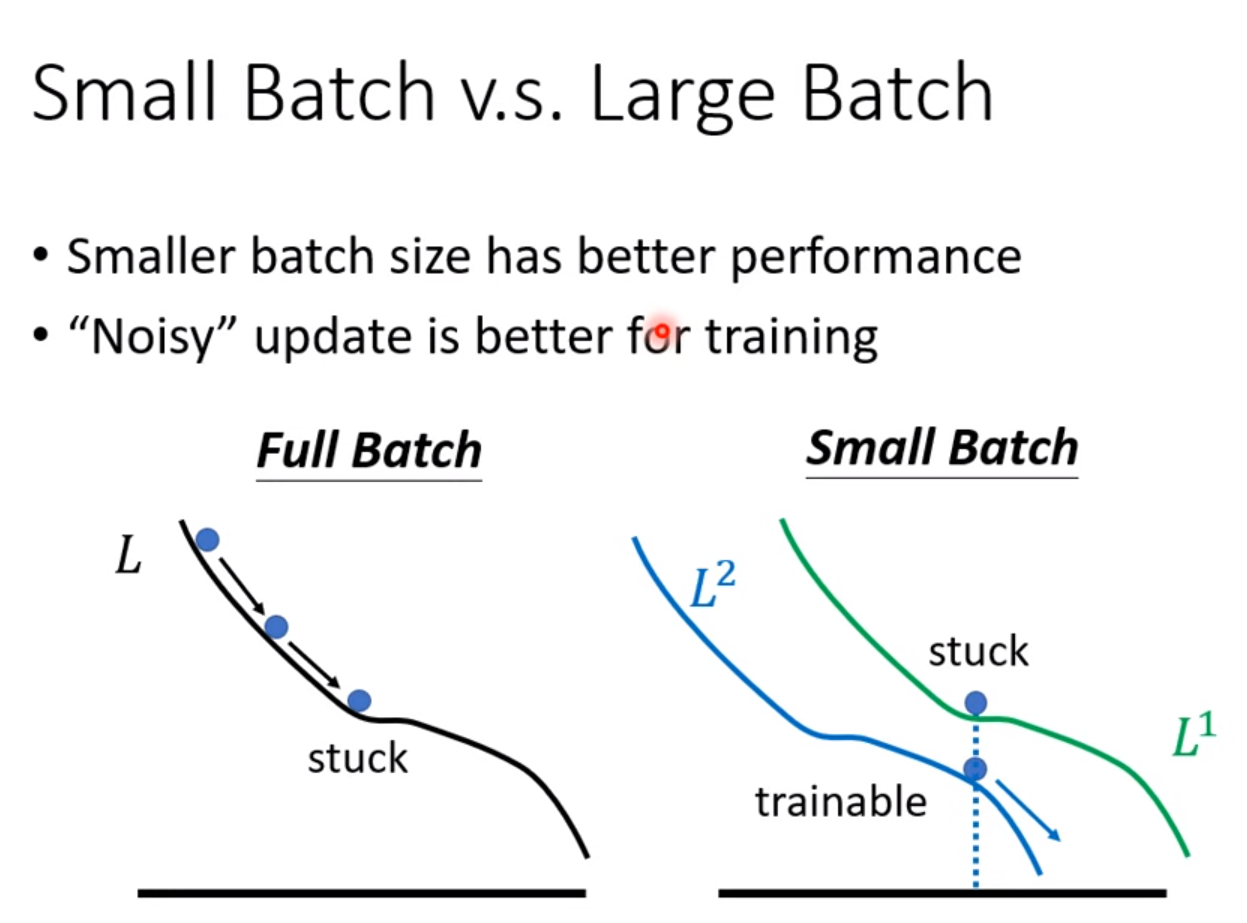 Small Batch v.s. Large Batch

• Smaller batch size has better performance
• “Noisy” update is better for training

Full Batch

$L$

stuck

Small Batch

$L^2$

stuck

$L^1$

trainable